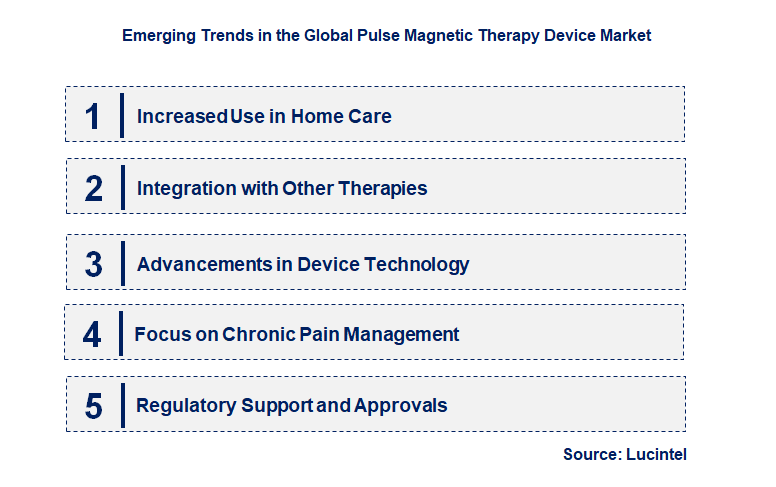 Emerging Trends in the Global Pulse Magnetic Therapy Device Market

1 Increased Use in Home Care

2 Integration with Other Therapies

3 Advancements in Device Technology

4 Focus on Chronic Pain Management

5 Regulatory Support and Approvals

Source: Lucintel